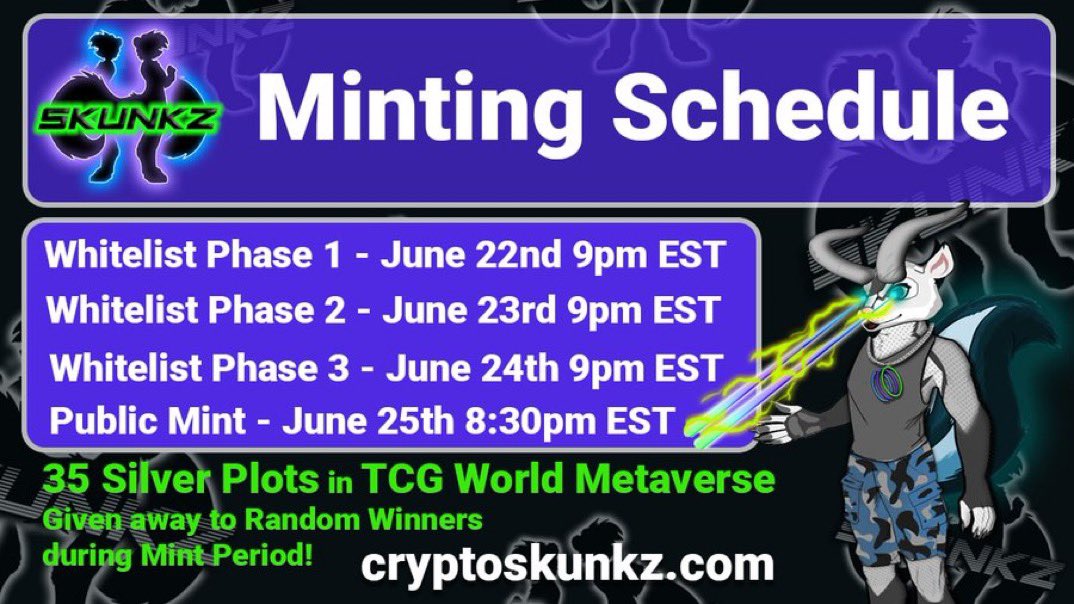 SKUNKZ

Minting Schedule

Whitelist Phase 1 - June 22nd 9pm EST
Whitelist Phase 2 - June 23rd 9pm EST
Whitelist Phase 3 - June 24th 9pm EST
Public Mint - June 25th 8:30pm EST

35 Silver Plots in TCG World Metaverse
Given away to Random Winners during Mint Period!

cryptoskunkz.com